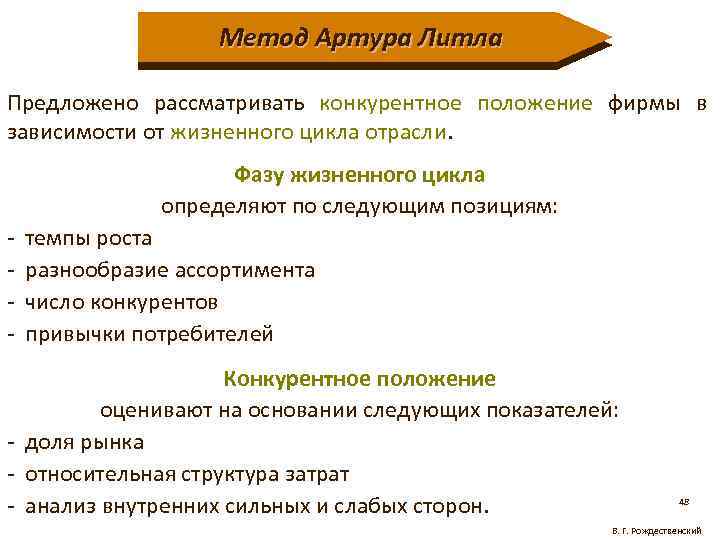 Метод Артура Литла

Предложено рассматривать конкурентное положение фирмы в зависимости от жизненного цикла отрасли.

Фазу жизненного цикла
определяют по следующим позициям:
- темпы роста
- разнообразие ассортимента
- число конкурентов
- привычки потребителей

Конкурентное положение
оценивают на основании следующих показателей:
- доля рынка
- относительная структура затрат
- анализ внутренних сильных и слабых сторон.

48

В. Г. Рождественский